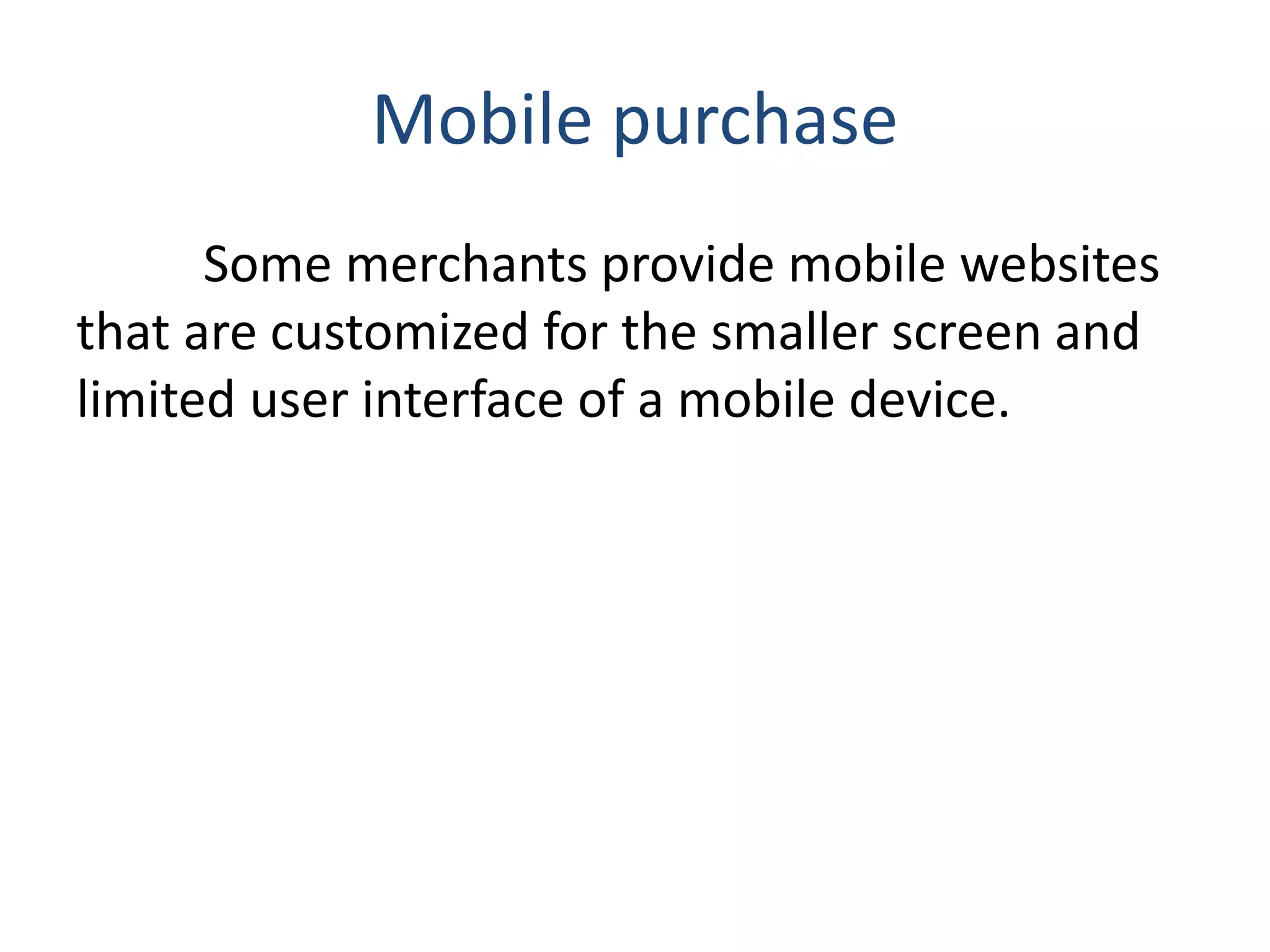 Mobile purchase

Some merchants provide mobile websites that are customized for the smaller screen and limited user interface of a mobile device.